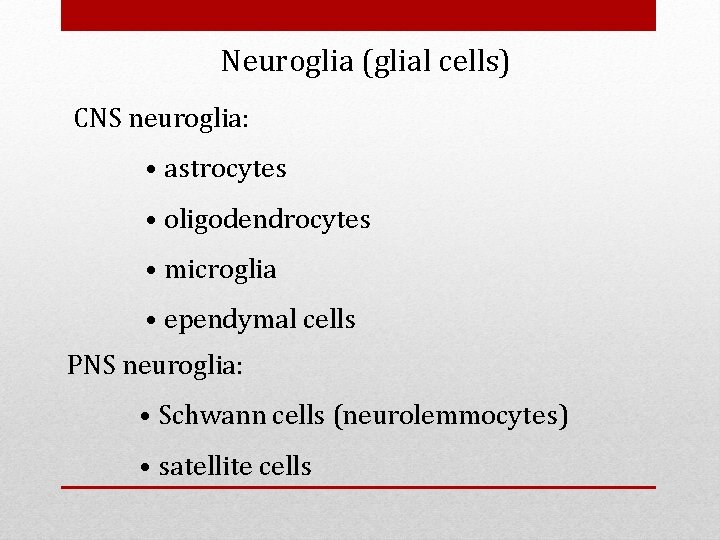 Neuroglia (glial cells)

CNS neuroglia:

• astrocytes

• oligodendrocytes

• microglia

• ependymal cells

PNS neuroglia:

• Schwann cells (neurolemmocytes)

• satellite cells